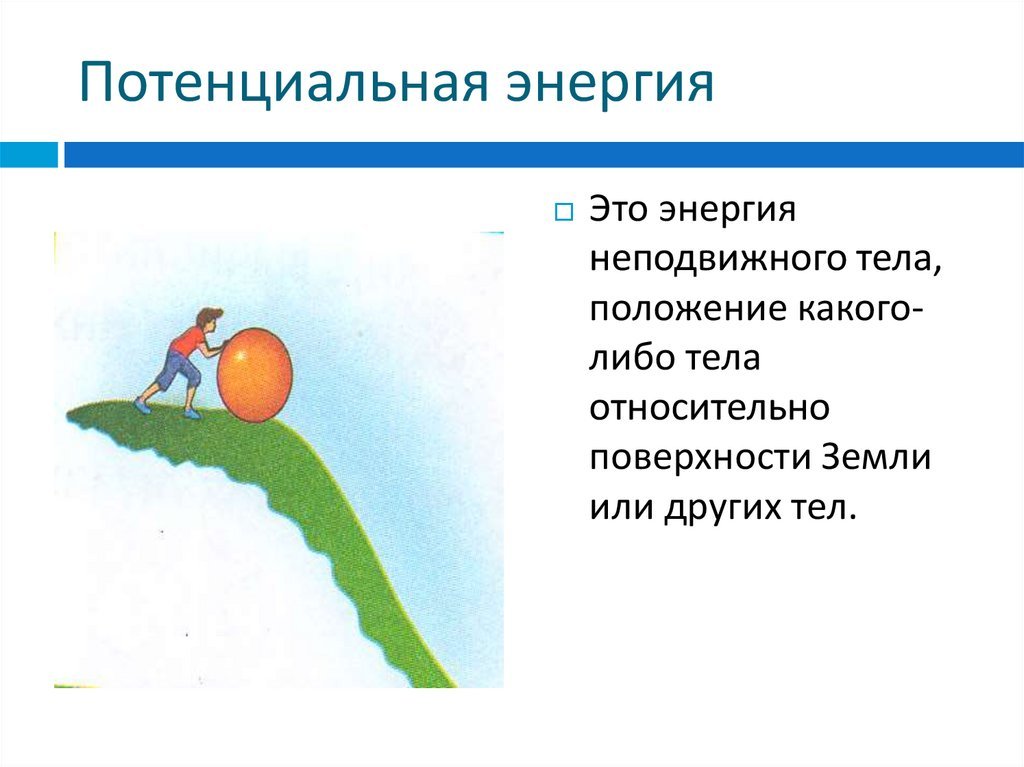 Потенциальная энергия

Это энергия неподвижного тела, положение какого-либо тела относительно поверхности Земли или других тел.